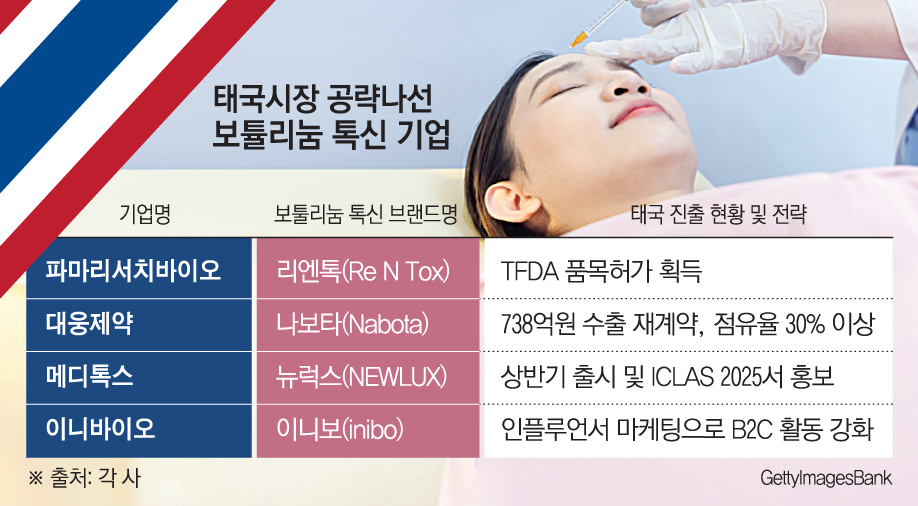 태국시장 공략나선
보툴리눔 톡신 기업

| 기업명 | 보툴리눔 톡신 브랜드명 | 태국 진출 현황 및 전략 |
|---|---|---|
| 파마리서치바이오 | 리엔톡(Re N Tox) | TFDA 품목허가 획득 |
| 대웅제약 | 나보타(Nabota) | 738억원 수출 재계약, 점유율 30% 이상 |
| 메디톡스 | 뉴럭스(NEWLUX) | 상반기 출시 및 ICLAS 2025서 홍보 |
| 이니바이오 | 이니보(inibo) | 인플루언서 마케팅으로 B2C 활동 강화 |

※ 출처: 각 사

GettyImagesBank